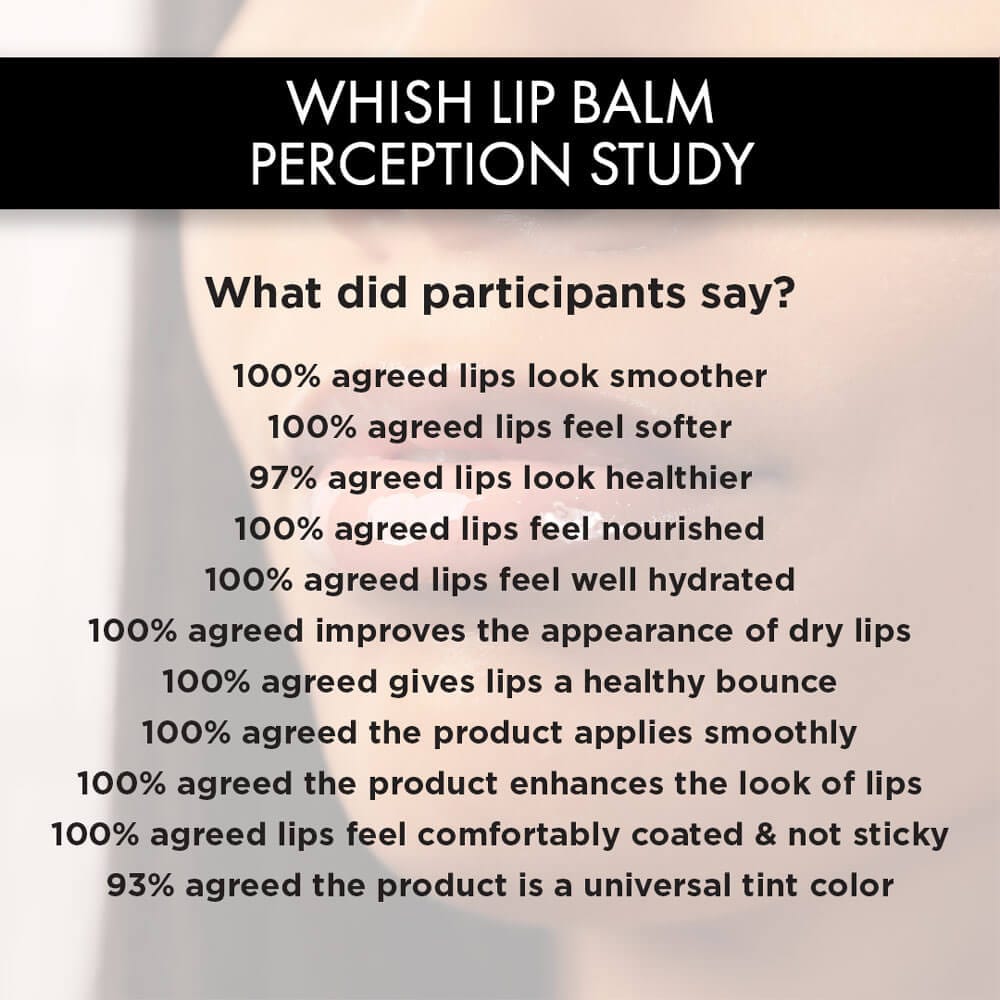 WHISH LIP BALM PERCEPTION STUDY

What did participants say?

100% agreed lips look smoother
100% agreed lips feel softer
97% agreed lips look healthier
100% agreed lips feel nourished
100% agreed lips feel well hydrated
100% agreed improves the appearance of dry lips
100% agreed gives lips a healthy bounce
100% agreed the product applies smoothly
100% agreed the product enhances the look of lips
100% agreed lips feel comfortably coated & not sticky
93% agreed the product is a universal tint color